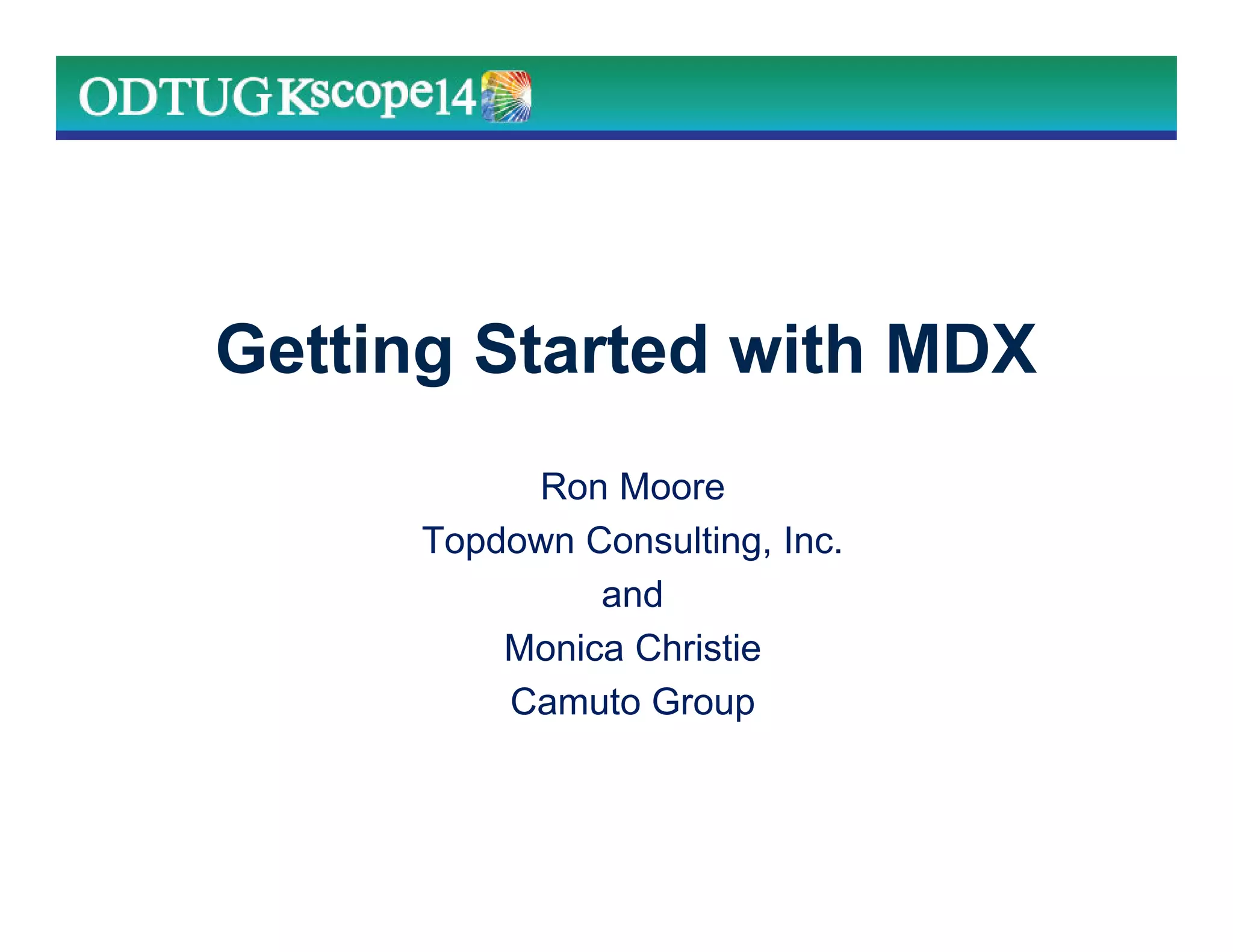 ODTUG Kscope14

Getting Started with MDX

Ron Moore
Topdown Consulting, Inc.
and
Monica Christie
Camuto Group